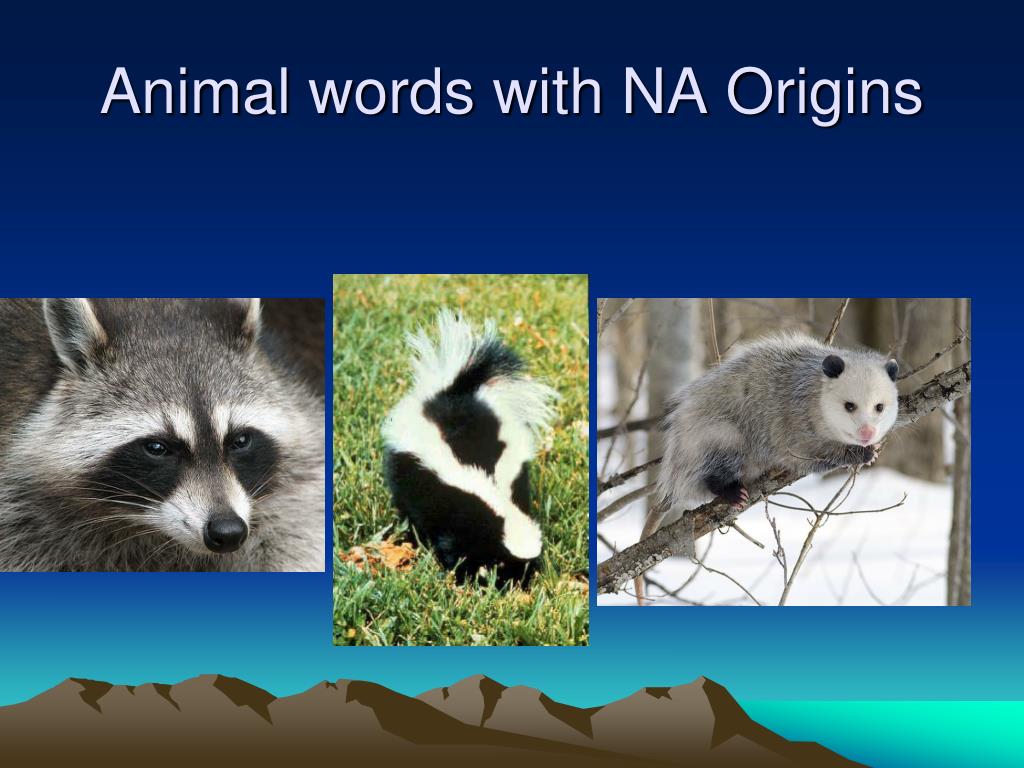 Animal words with NA Origins